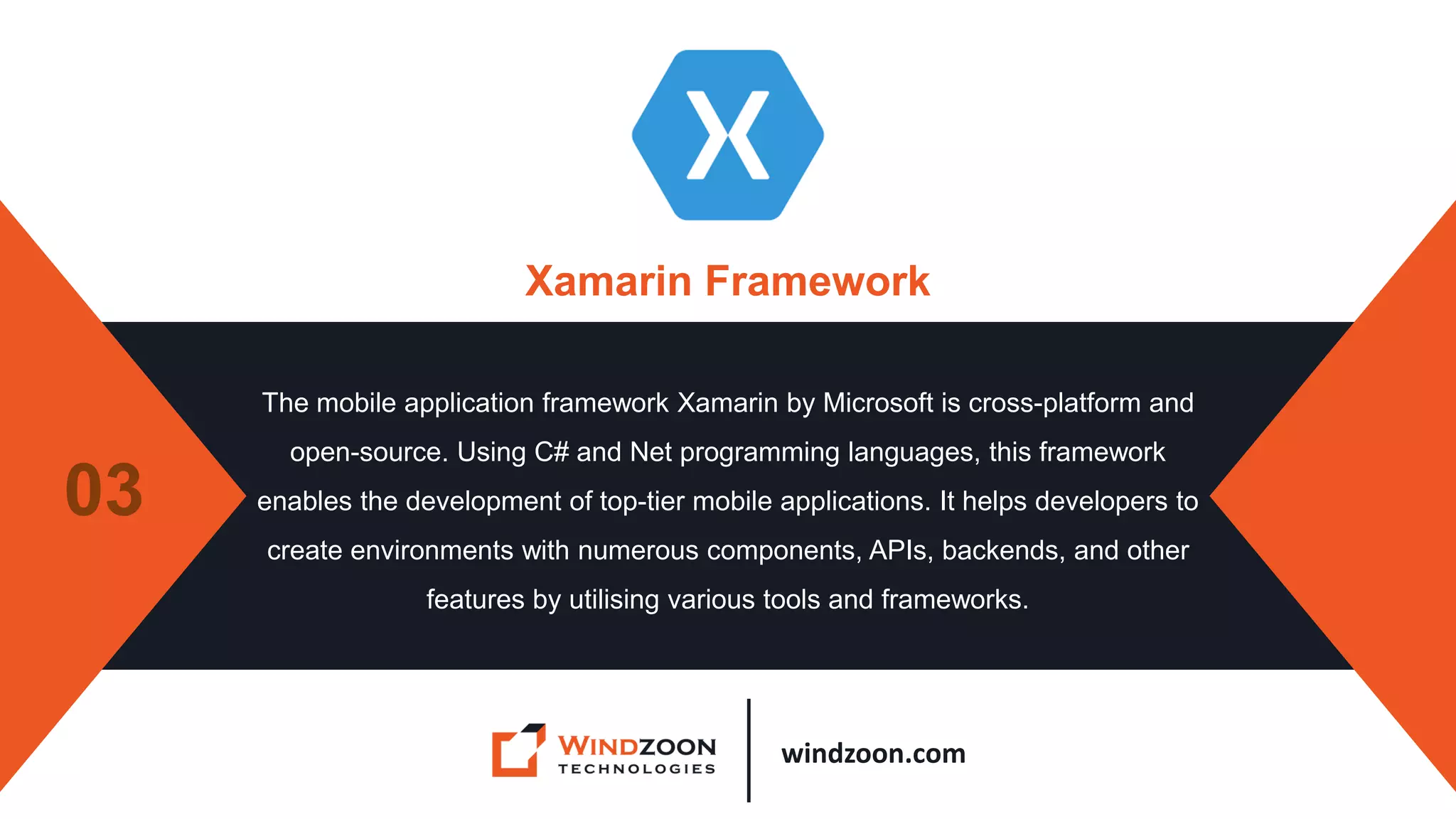 X

Xamarin Framework

03

The mobile application framework Xamarin by Microsoft is cross-platform and open-source. Using C# and Net programming languages, this framework enables the development of top-tier mobile applications. It helps developers to create environments with numerous components, APIs, backends, and other features by utilising various tools and frameworks.

WINDZOON TECHNOLOGIES

windzoon.com